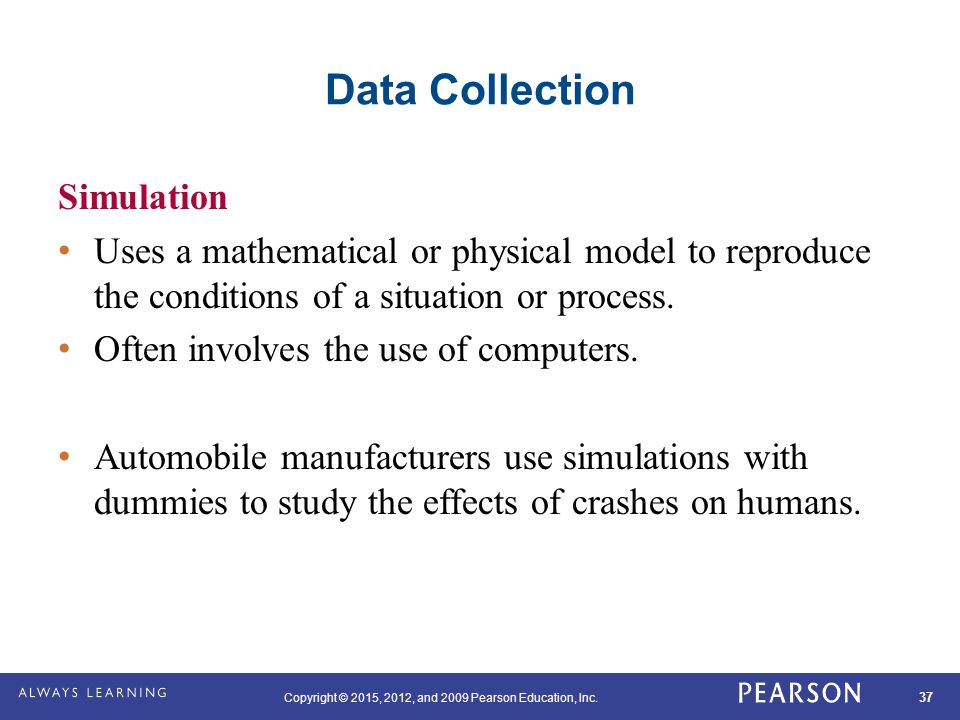 Data Collection

Simulation

• Uses a mathematical or physical model to reproduce the conditions of a situation or process.

• Often involves the use of computers.

• Automobile manufacturers use simulations with dummies to study the effects of crashes on humans.

ALWAYS LEARNING

Copyright © 2015, 2012, and 2009 Pearson Education, Inc.

PEARSON

37